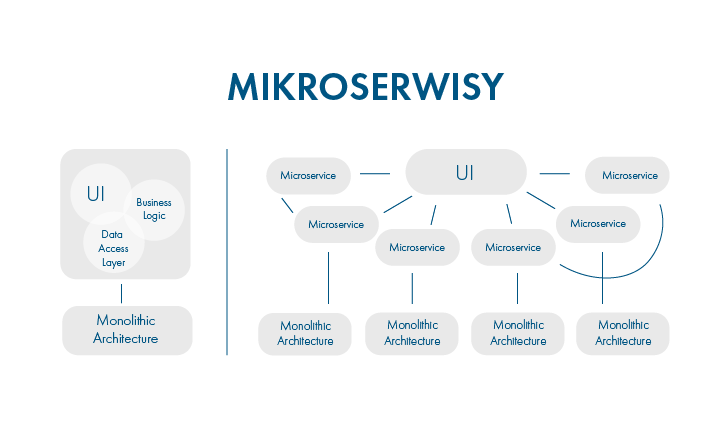 MIKROSERWISY

UI

Business Logic

Data Access Layer

Monolithic Architecture

Microservice

UI

Microservice

Microservice

Microservice

Microservice

Microservice

Monolithic Architecture

Monolithic Architecture

Monolithic Architecture

Monolithic Architecture